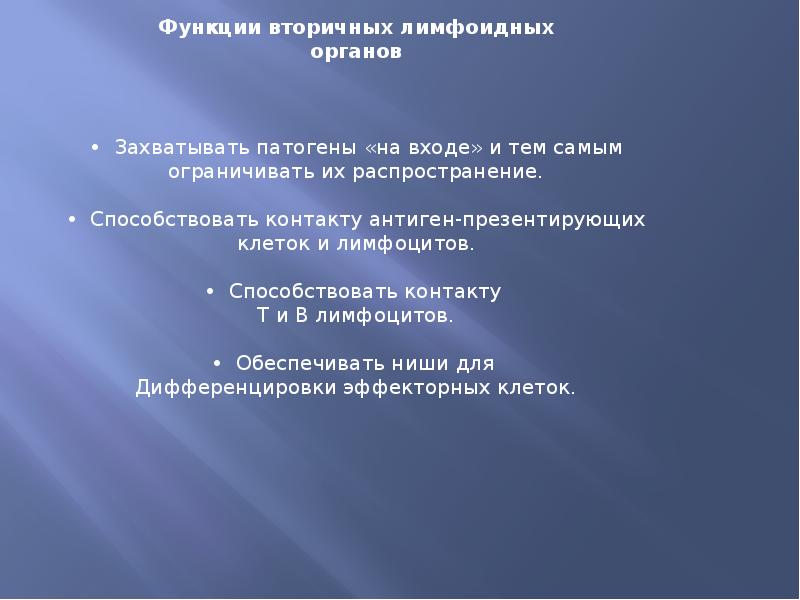 Функции вторичных лимфоидных органов

• Захватывать патогены «на входе» и тем самым ограничивать их распространение.

• Способствовать контакту антиген-презентирующих клеток и лимфоцитов.

• Способствовать контакту Т и В лимфоцитов.

• Обеспечивать ниши для Дифференцировки эффекторных клеток.